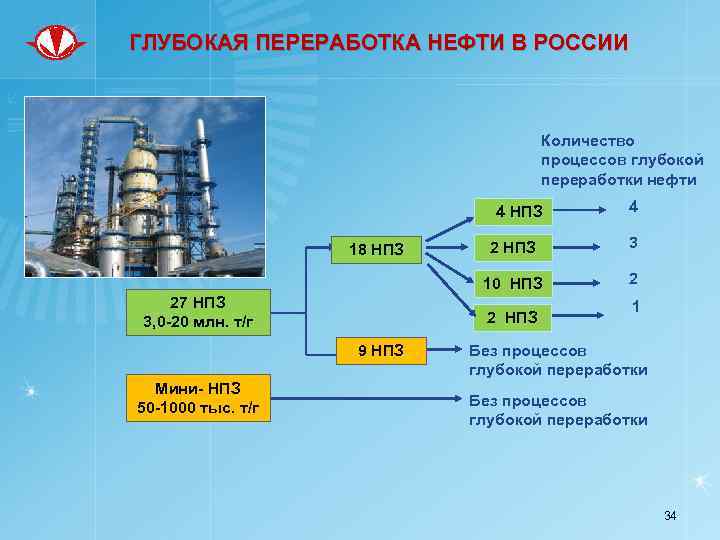 ГЛУБОКАЯ ПЕРЕРАБОТКА НЕФТИ В РОССИИ

Количество процессов глубокой переработки нефти

27 НПЗ
3,0-20 млн. т/г

18 НПЗ

4 НПЗ
4

2 НПЗ
3

10 НПЗ
2

2 НПЗ
1

9 НПЗ
Без процессов глубокой переработки

Мини- НПЗ
50-1000 тыс. т/г
Без процессов глубокой переработки

34